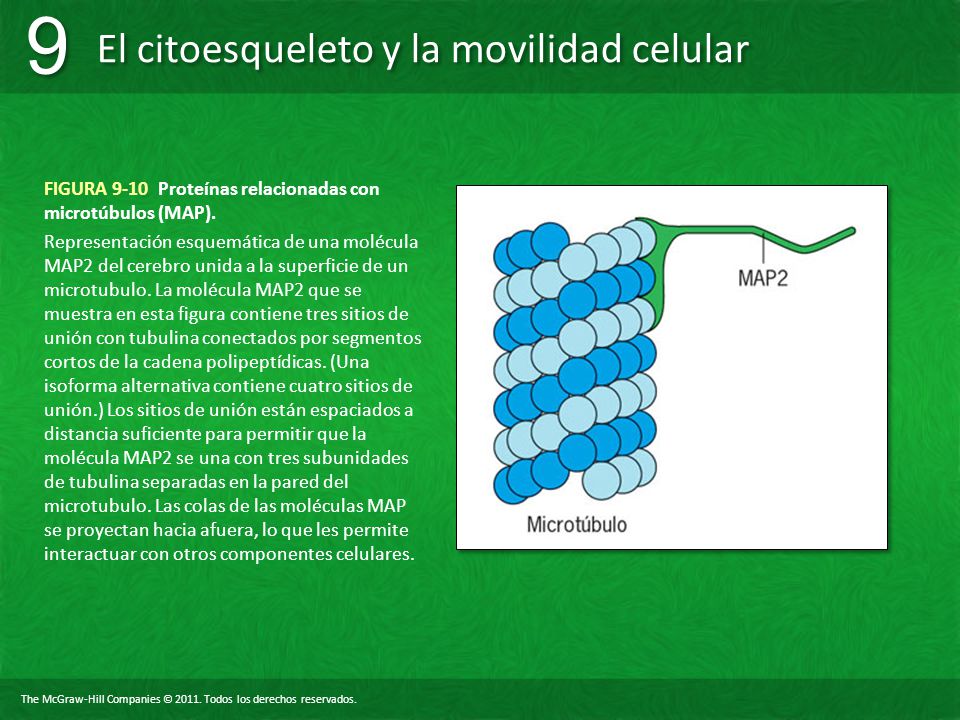 9 El citoesqueleto y la movilidad celular

FIGURA 9-10 Proteínas relacionadas con microtúbulos (MAP).

Representación esquemática de una molécula MAP2 del cerebro unida a la superficie de un microtubulo. La molécula MAP2 que se muestra en esta figura contiene tres sitios de unión con tubulina conectados por segmentos cortos de la cadena polipeptídicas. (Una isoforma alternativa contiene cuatro sitios de unión.) Los sitios de unión están espaciados a distancia suficiente para permitir que la molécula MAP2 se una con tres subunidades de tubulina separadas en la pared del microtubulo. Las colas de las moléculas MAP se proyectan hacia afuera, lo que les permite interactuar con otros componentes celulares.

MAP2

Microtúbulo

The McGraw-Hill Companies © 2011. Todos los derechos reservados.